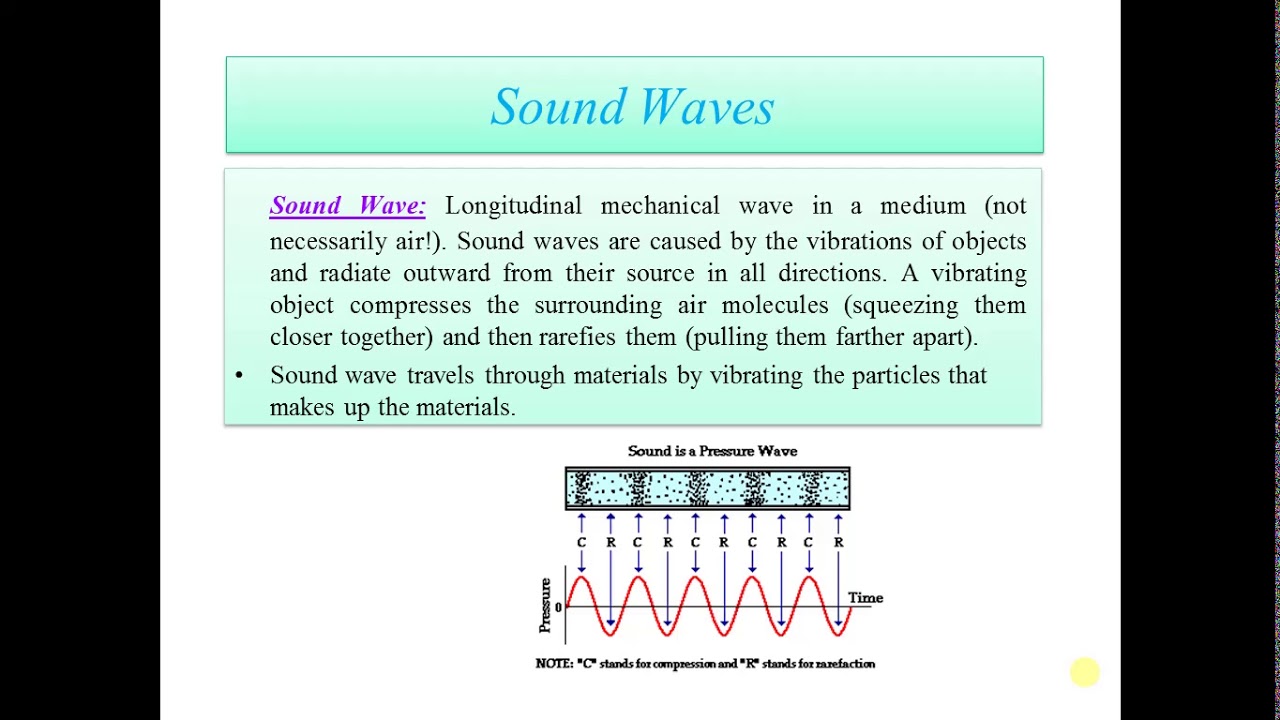 Sound Waves

Sound Wave: Longitudinal mechanical wave in a medium (not necessarily air!). Sound waves are caused by the vibrations of objects and radiate outward from their source in all directions. A vibrating object compresses the surrounding air molecules (squeezing them closer together) and then rarefies them (pulling them farther apart).

• Sound wave travels through materials by vibrating the particles that makes up the materials.

Sound is a Pressure Wave

C R C R C R C R C R

Pressure

0

Time

NOTE: "C" stands for compression and "R" stands for rarefaction